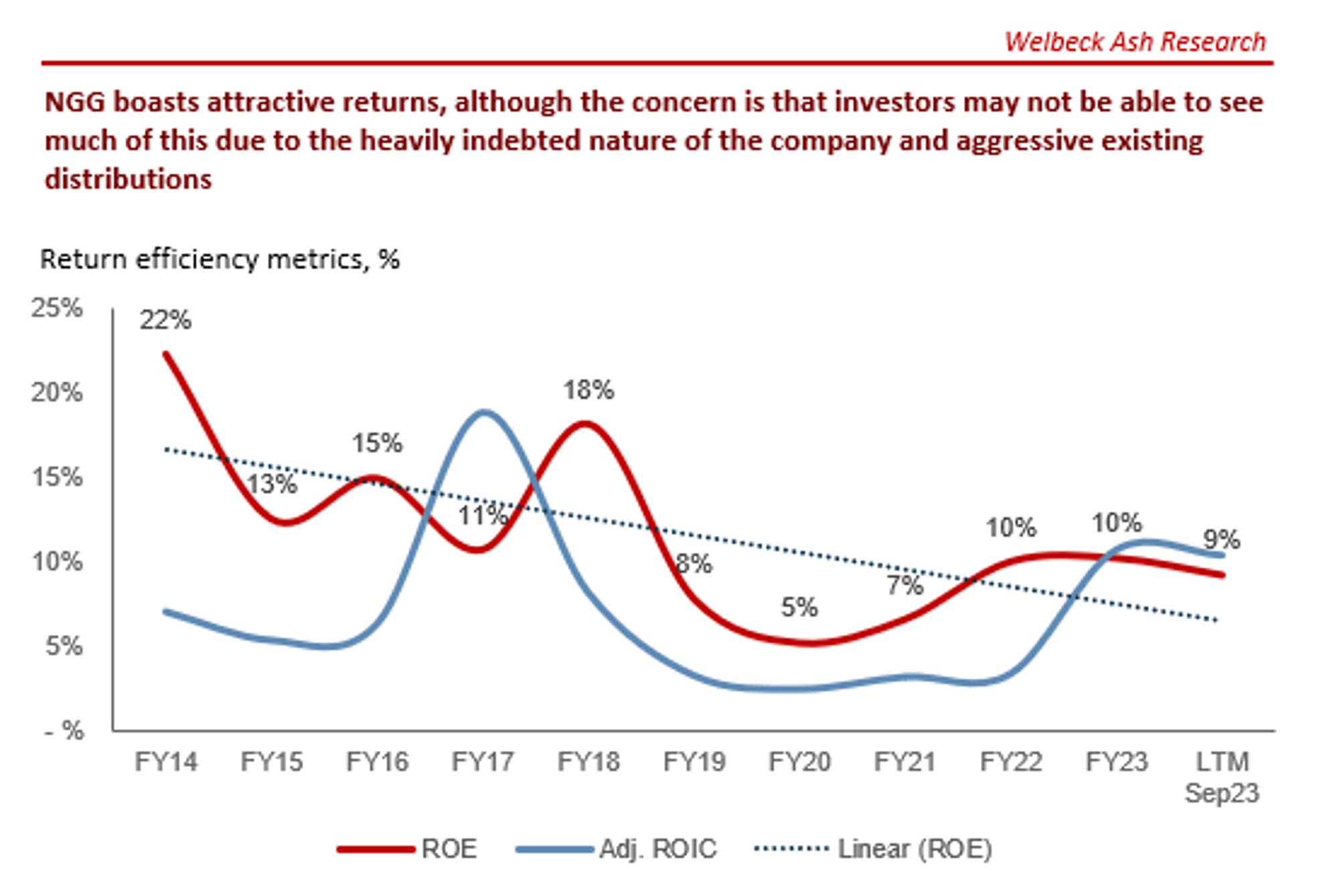 Welbeck Ash Research

NGG boasts attractive returns, although the concern is that investors may not be able to see much of this due to the heavily indebted nature of the company and aggressive existing distributions

Return efficiency metrics, %

25%
20%
15%
10%
5%
- %

22%
13%
15%
11%
18%
8%
5%
7%
10%
10%
9%

FY14 FY15 FY16 FY17 FY18 FY19 FY20 FY21 FY22 FY23 LTM Sep23

ROE Adj. ROIC Linear (ROE)